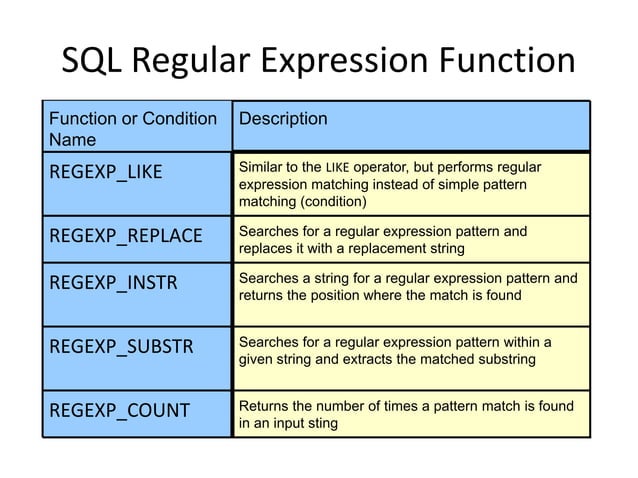 SQL Regular Expression Function

| Function or Condition Name | Description |
|---|---|
| REGEXP_LIKE | Similar to the LIKE operator, but performs regular expression matching instead of simple pattern matching (condition) |
| REGEXP_REPLACE | Searches for a regular expression pattern and replaces it with a replacement string |
| REGEXP_INSTR | Searches a string for a regular expression pattern and returns the position where the match is found |
| REGEXP_SUBSTR | Searches for a regular expression pattern within a given string and extracts the matched substring |
| REGEXP_COUNT | Returns the number of times a pattern match is found in an input sting |